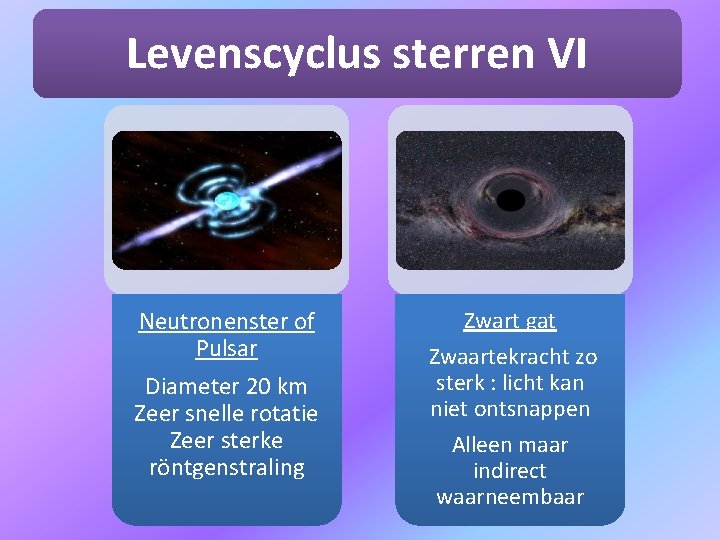 Levenscyclus sterren VI

Neutronenster of Pulsar

Diameter 20 km
Zeer snelle rotatie
Zeer sterke röntgenstraling

Zwart gat

Zwaartekracht zo sterk : licht kan niet ontsnappen

Alleen maar indirect waarneembaar